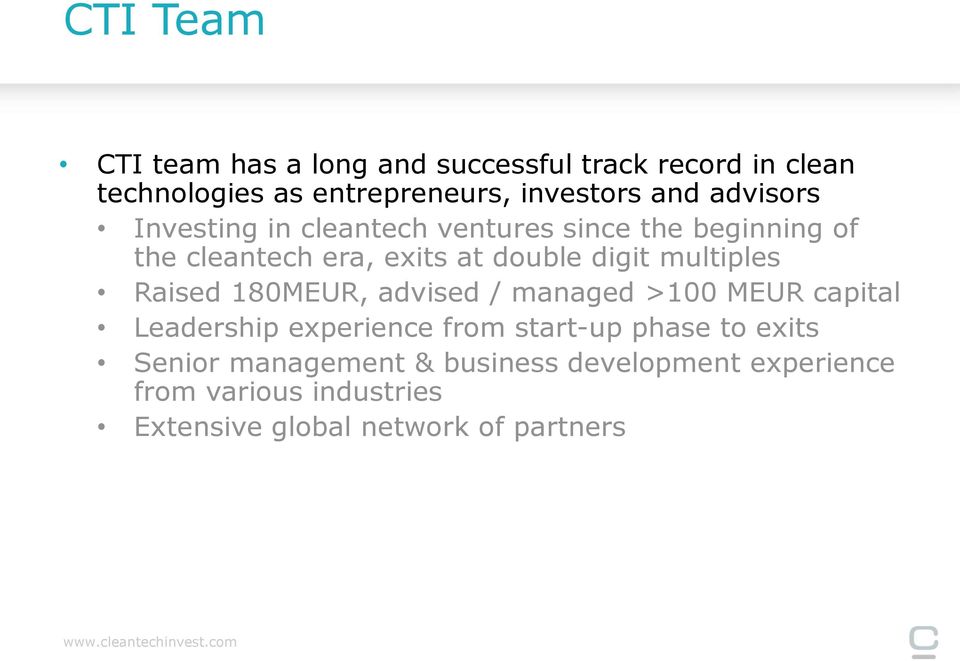 CTI Team

• CTI team has a long and successful track record in clean technologies as entrepreneurs, investors and advisors
  • Investing in cleantech ventures since the beginning of the cleantech era, exits at double digit multiples
  • Raised 180MEUR, advised / managed >100 MEUR capital
  • Leadership experience from start-up phase to exits
  • Senior management & business development experience from various industries
  • Extensive global network of partners

www.cleantechinvest.com